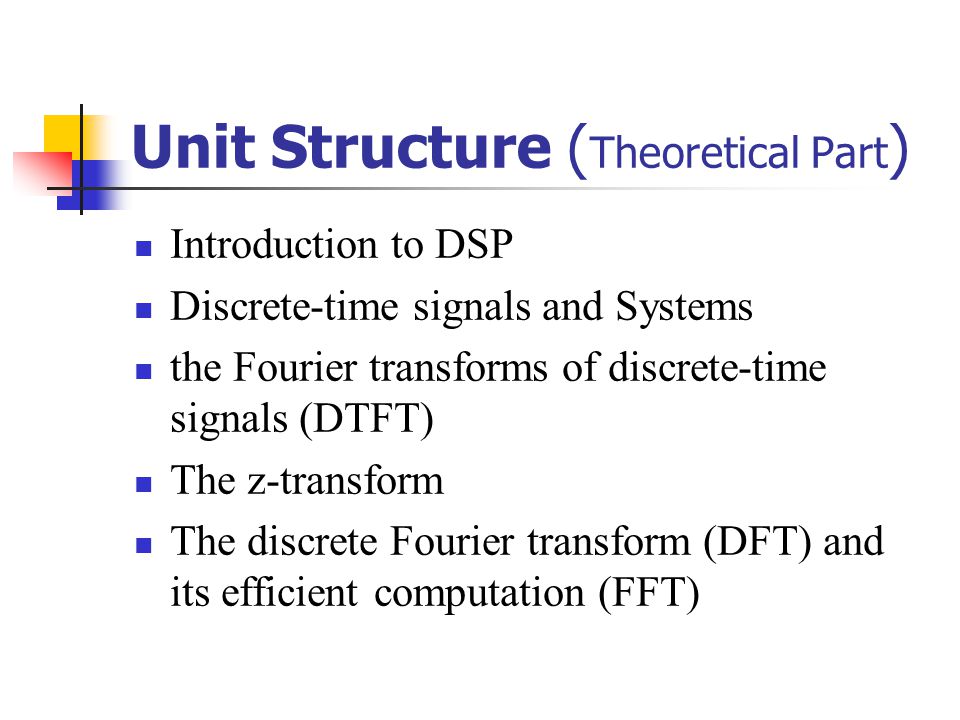 Unit Structure (Theoretical Part)

- Introduction to DSP
- Discrete-time signals and Systems
- the Fourier transforms of discrete-time signals (DTFT)
- The z-transform
- The discrete Fourier transform (DFT) and its efficient computation (FFT)